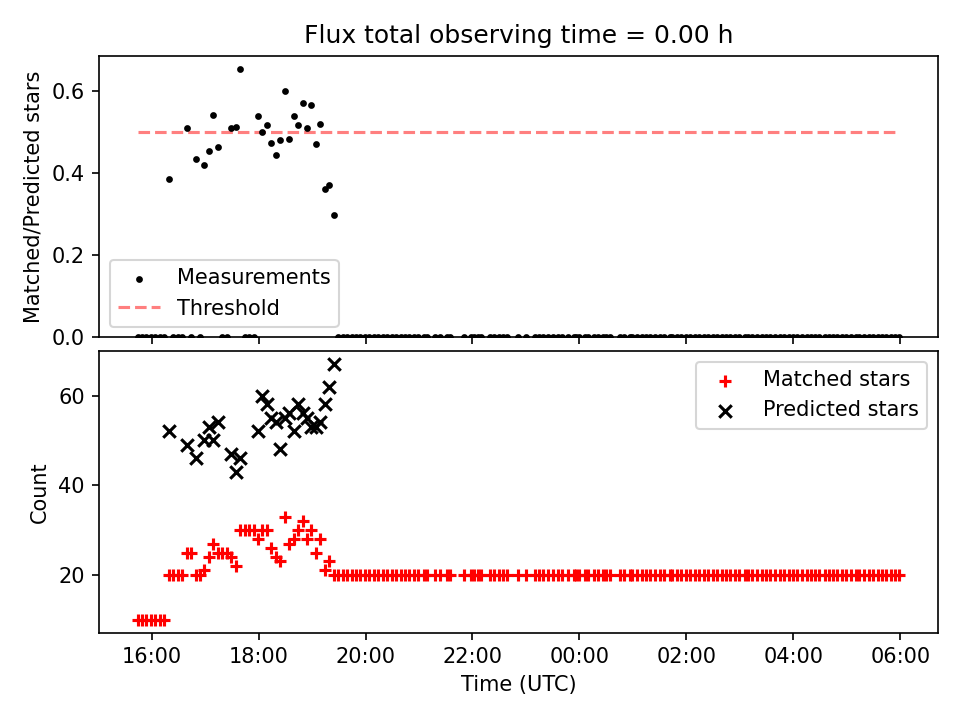 Flux total observing time = 0.00 h

Matched/Predicted stars

0.6
0.4
0.2
0.0

Measurements
Threshold

Count

60
40
20

Matched stars
Predicted stars

16:00
18:00
20:00
22:00
00:00
02:00
04:00
06:00

Time (UTC)